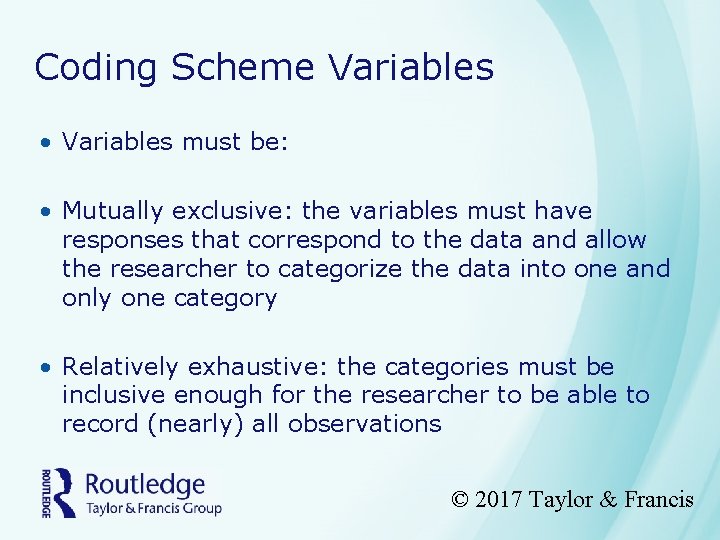 Coding Scheme Variables

• Variables must be:

• Mutually exclusive: the variables must have responses that correspond to the data and allow the researcher to categorize the data into one and only one category

• Relatively exhaustive: the categories must be inclusive enough for the researcher to be able to record (nearly) all observations

ROUTLEDGE Routledge
Taylor & Francis Group

© 2017 Taylor & Francis